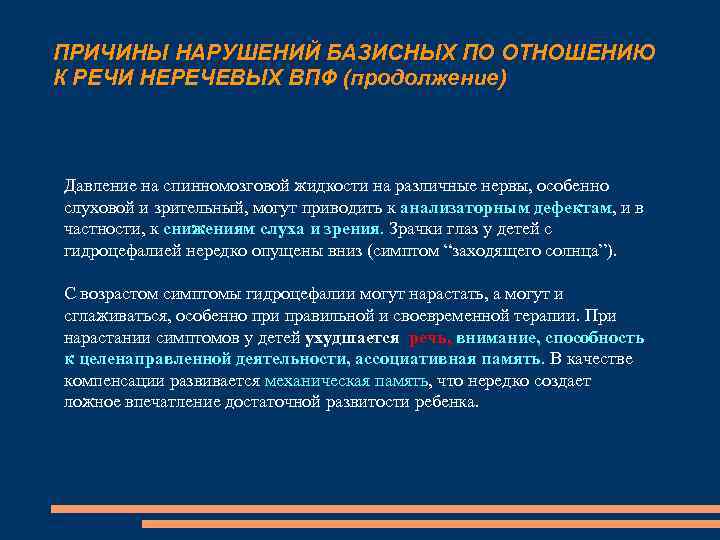 ПРИЧИНЫ НАРУШЕНИЙ БАЗИСНЫХ ПО ОТНОШЕНИЮ К РЕЧИ НЕРЕЧЕВЫХ ВПФ (продолжение)

Давление на спинномозговой жидкости на различные нервы, особенно слуховой и зрительный, могут приводить к анализаторным дефектам, и в частности, к снижениям слуха и зрения. Зрачки глаз у детей с гидроцефалией нередко опущены вниз (симптом “заходящего солнца”).

С возрастом симптомы гидроцефалии могут нарастать, а могут и сглаживаться, особенно при правильной и своевременной терапии. При нарастании симптомов у детей ухудшается речь, внимание, способность к целенаправленной деятельности, ассоциативная память. В качестве компенсации развивается механическая память, что нередко создает ложное впечатление достаточной развитости ребенка.